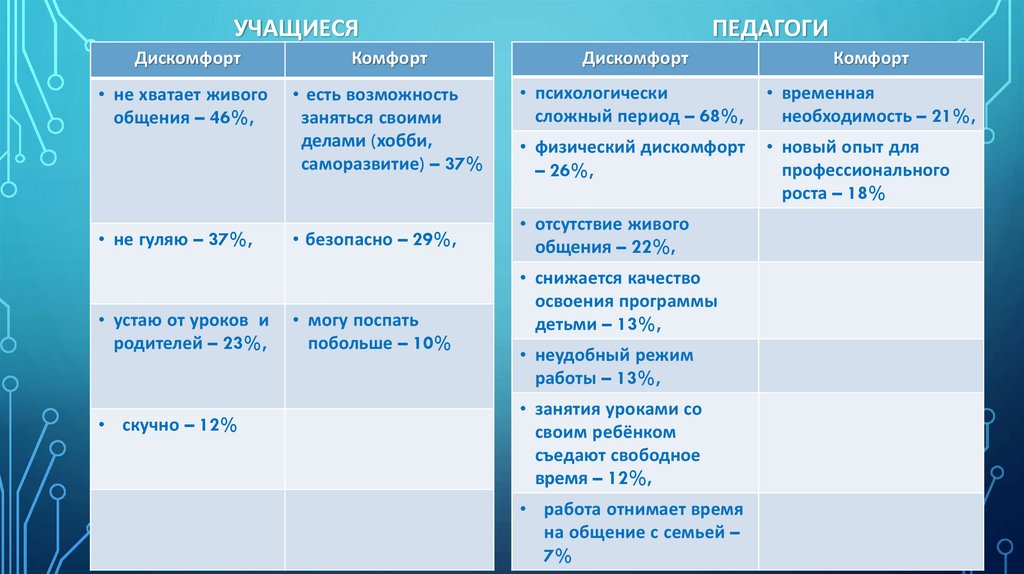 УЧАЩИЕСЯ

| Дискомфорт | Комфорт |
|---|---|
| • не хватает живого общения – 46%, | • есть возможность заняться своими делами (хобби, саморазвитие) – 37% |
| • не гуляю – 37%, | • безопасно – 29%, |
| • устаю от уроков и родителей – 23%, | • могу поспать побольше – 10% |
| • скучно – 12% | |
| | |

ПЕДАГОГИ

| Дискомфорт | Комфорт |
|---|---|
| • психологически сложный период – 68%, | • временная необходимость – 21%, |
| • физический дискомфорт – 26%, | • новый опыт для профессионального роста – 18% |
| • отсутствие живого общения – 22%, | |
| • снижается качество освоения программы детьми – 13%, | |
| • неудобный режим работы – 13%, | |
| • занятия уроками со своим ребёнком съедают свободное время – 12%, | |
| • работа отнимает время на общение с семьей – 7% | |